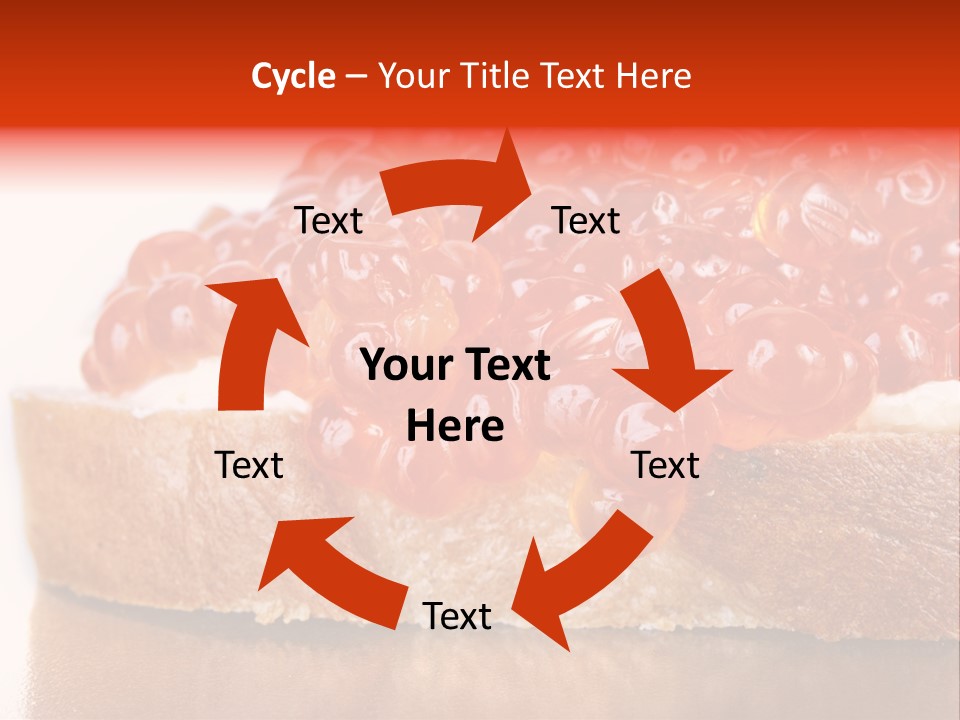 Cycle – Your Title Text Here

Text

Text

Your Text Here

Text

Text

Text